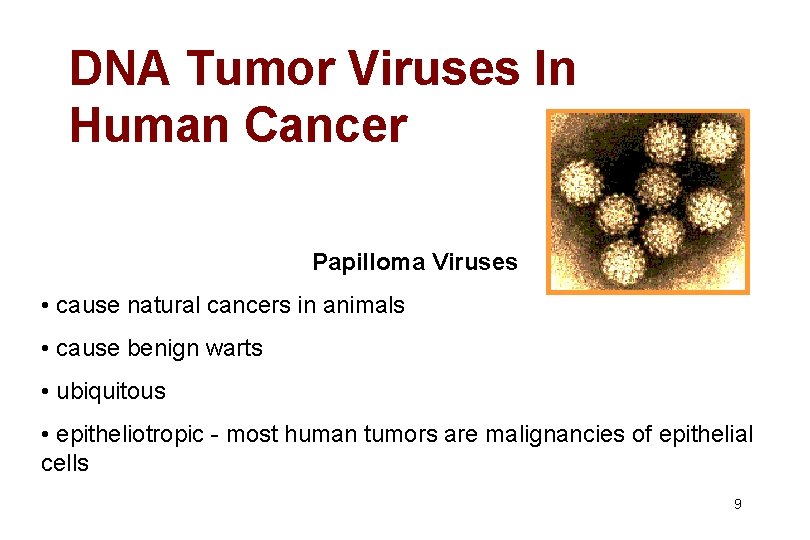 DNA Tumor Viruses In Human Cancer

Papilloma Viruses

• cause natural cancers in animals

• cause benign warts

• ubiquitous

• epitheliotropic - most human tumors are malignancies of epithelial cells

9